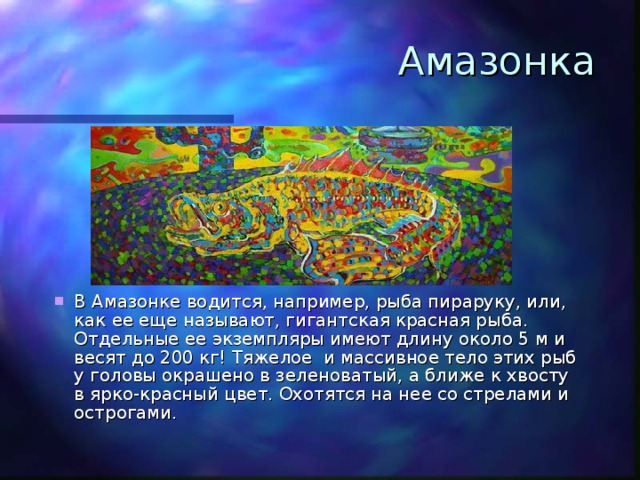 Амазонка

В Амазонке водится, например, рыба пираруку, или, как ее еще называют, гигантская красная рыба. Отдельные ее экземпляры имеют длину около 5 м и весят до 200 кг! Тяжелое и массивное тело этих рыб у головы окрашено в зеленоватый, а ближе к хвосту в ярко-красный цвет. Охотятся на нее со стрелами и острогами.